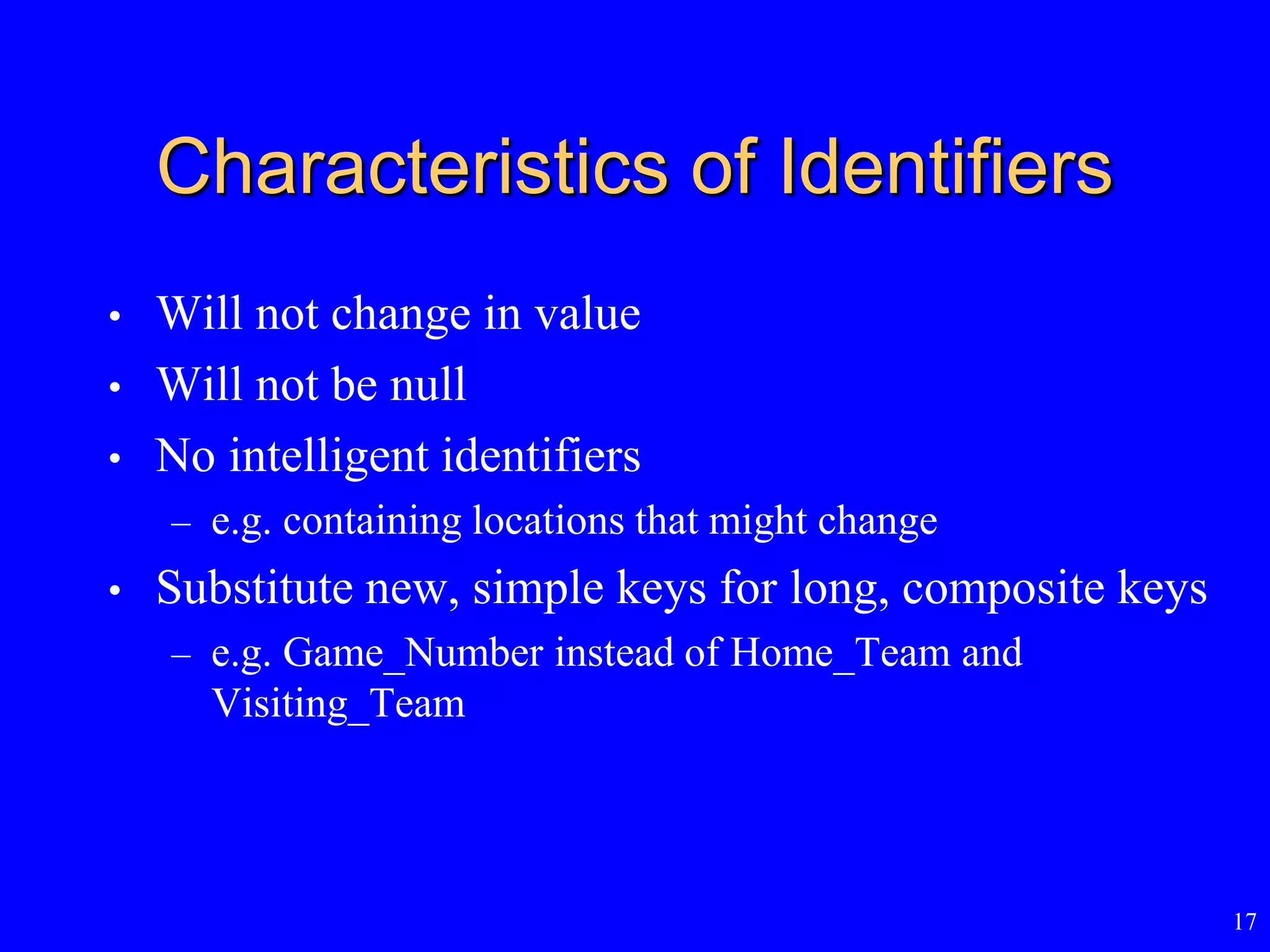 Characteristics of Identifiers

• Will not change in value
• Will not be null
• No intelligent identifiers
  – e.g. containing locations that might change
• Substitute new, simple keys for long, composite keys
  – e.g. Game_Number instead of Home_Team and Visiting_Team

17